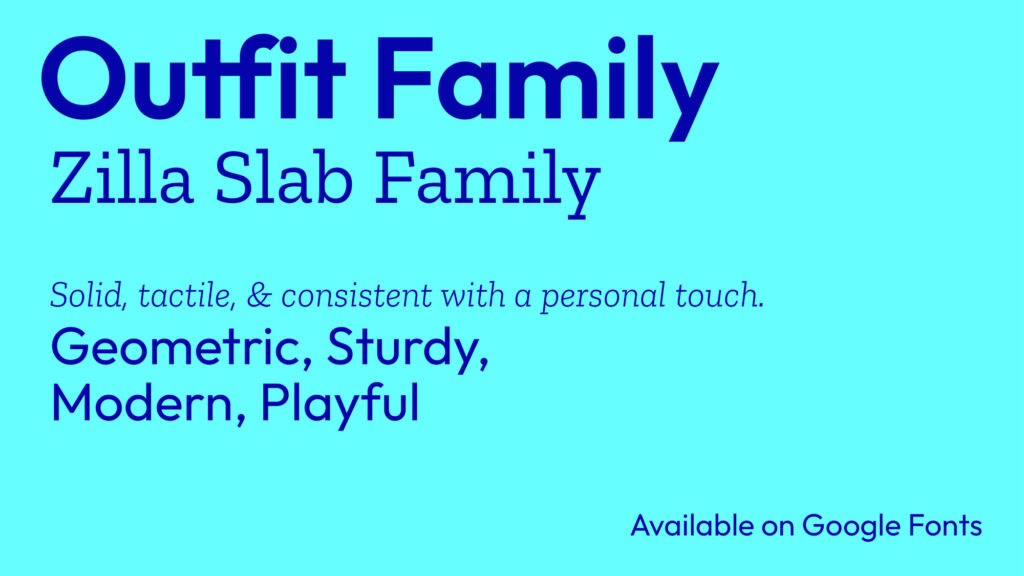 Outfit Family
Zilla Slab Family

Solid, tactile, & consistent with a personal touch.
Geometric, Sturdy,
Modern, Playful

Available on Google Fonts